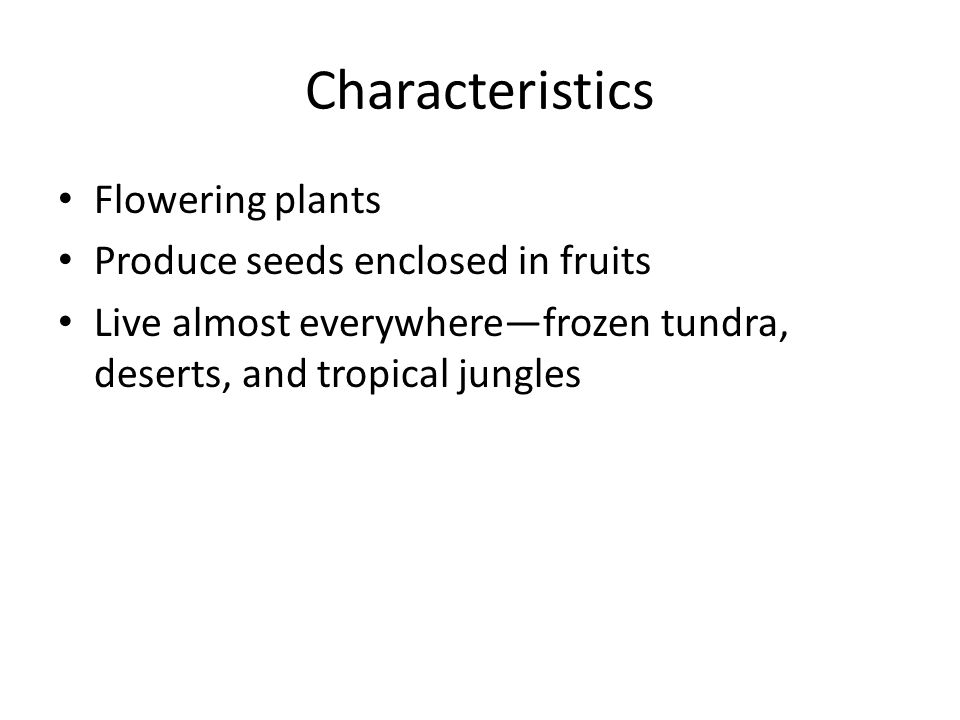 Characteristics

• Flowering plants
• Produce seeds enclosed in fruits
• Live almost everywhere—frozen tundra, deserts, and tropical jungles